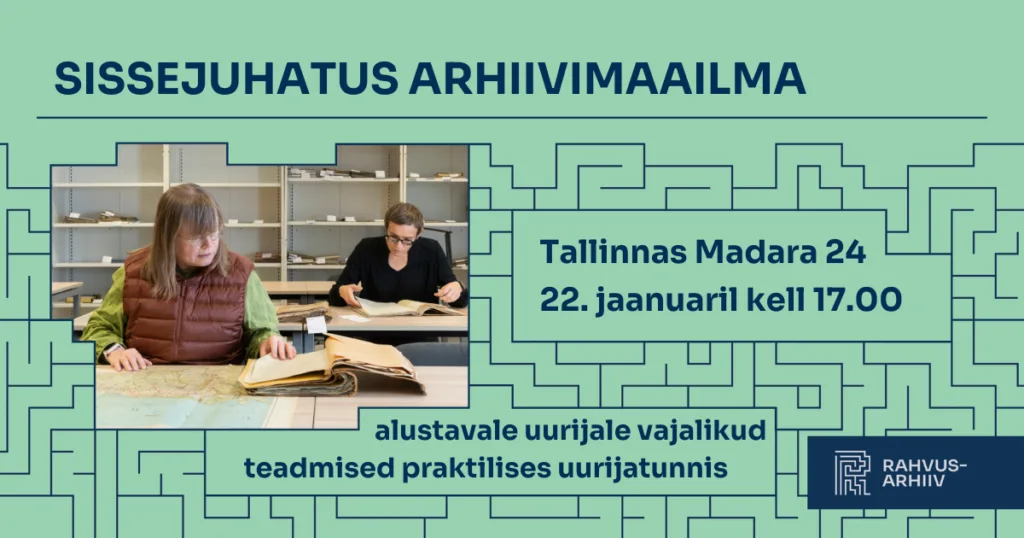 SISSEJUHATUS ARHIIVIMAAILMA

Tallinnas Madara 24
22. jaanuaril kell 17.00

alustavale uurijale vajalikud teadmised praktilises uurijatunnis

RAHVUS-ARHIIV